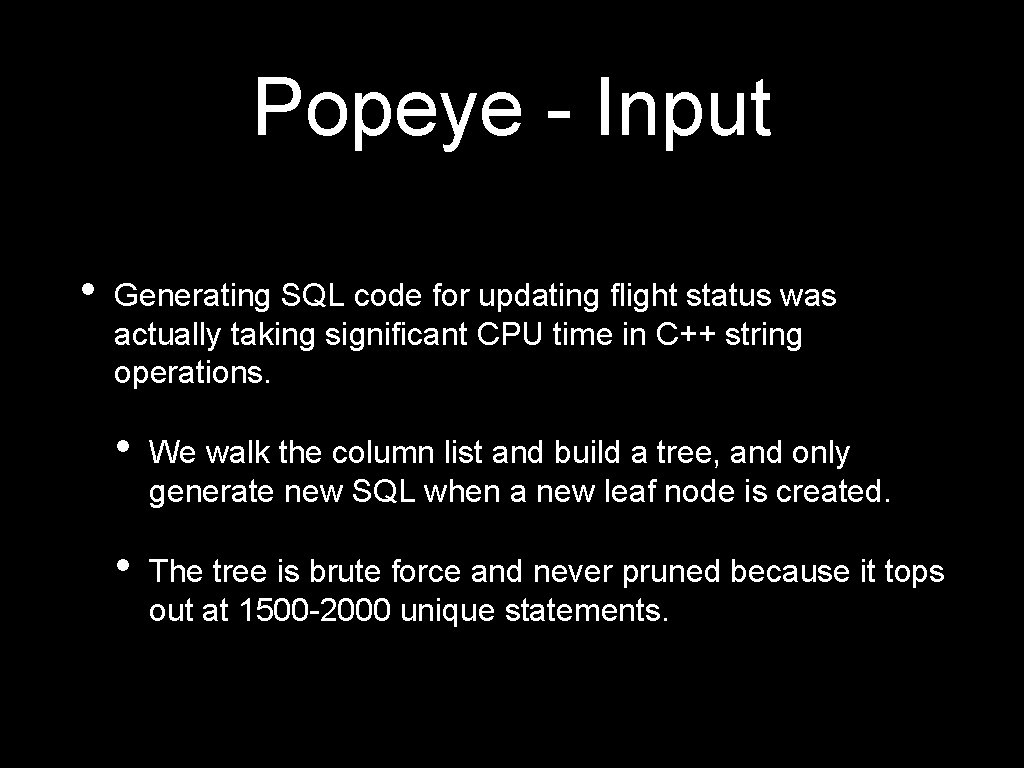 Popeye - Input

• Generating SQL code for updating flight status was actually taking significant CPU time in C++ string operations.

• We walk the column list and build a tree, and only generate new SQL when a new leaf node is created.

• The tree is brute force and never pruned because it tops out at 1500-2000 unique statements.